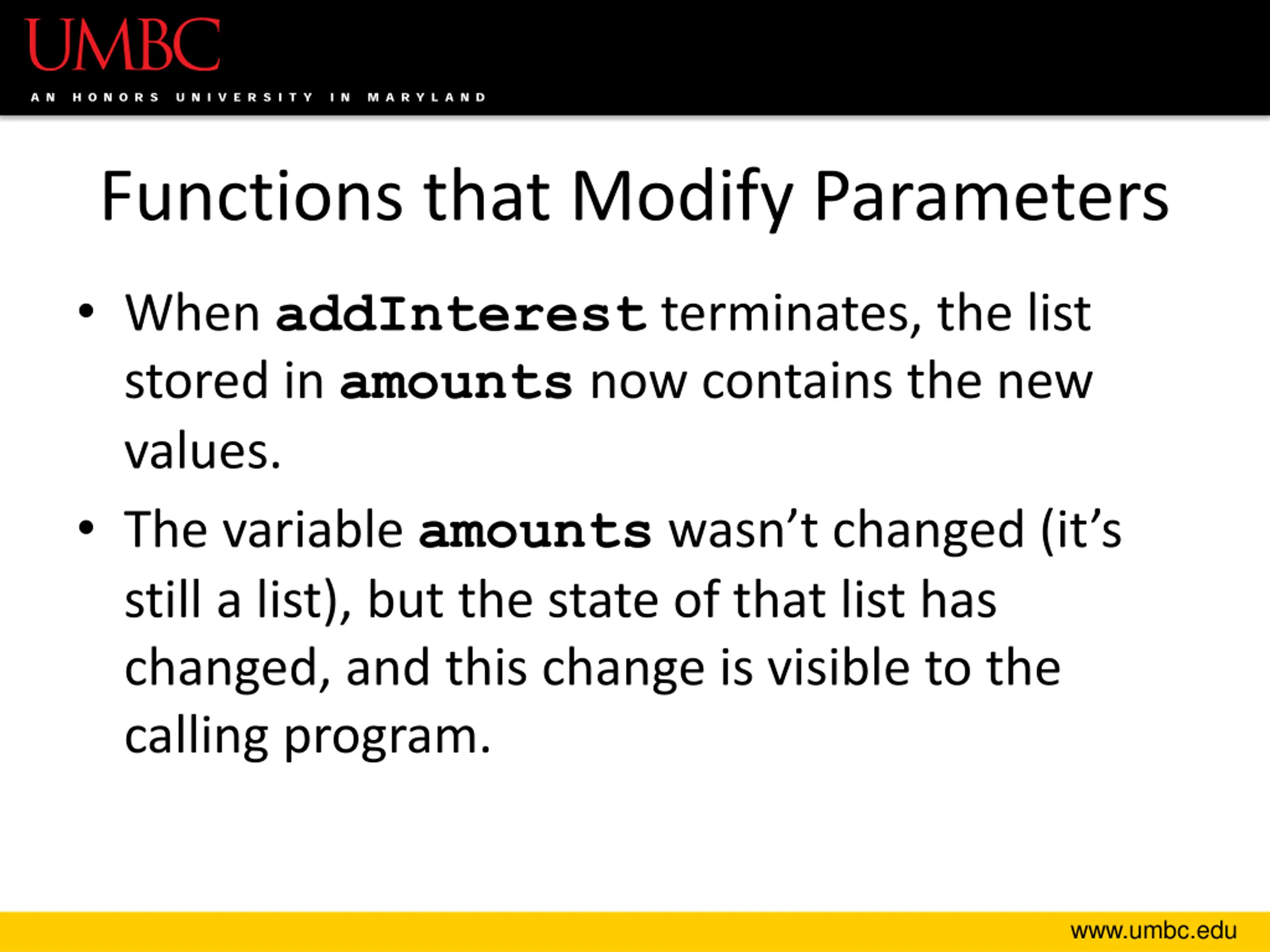 UMBC
AN HONORS UNIVERSITY IN MARYLAND

Functions that Modify Parameters

• When addInterest terminates, the list stored in amounts now contains the new values.
• The variable amounts wasn’t changed (it’s still a list), but the state of that list has changed, and this change is visible to the calling program.

www.umbc.edu